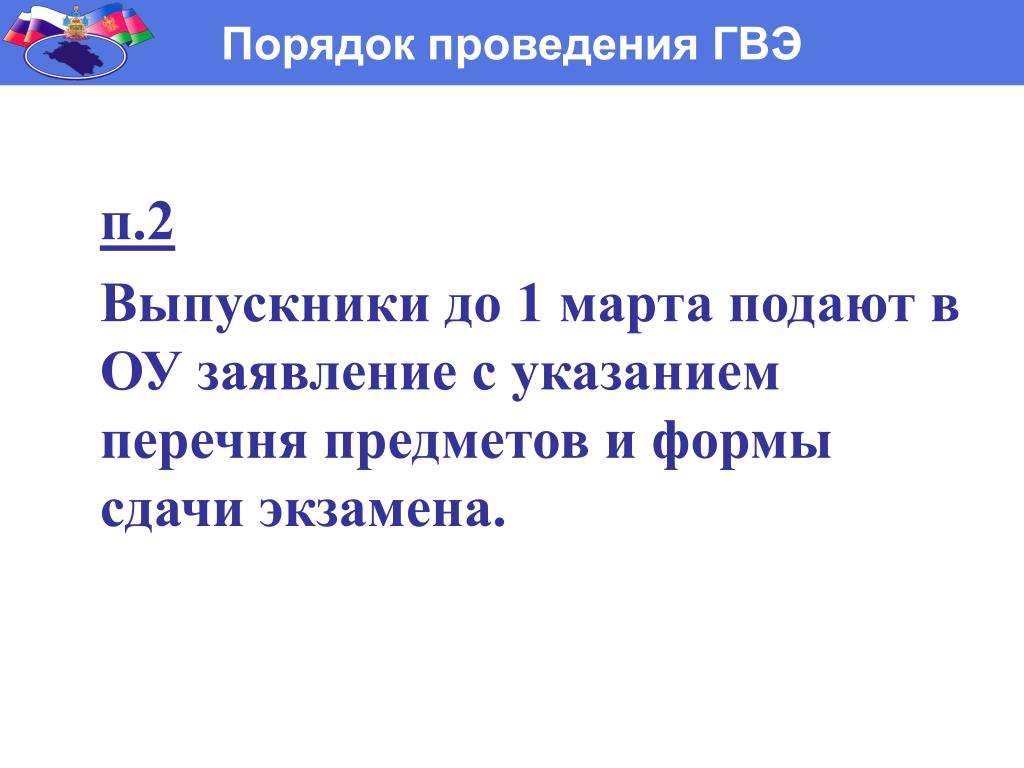 Порядок проведения ГВЭ

п.2

Выпускники до 1 марта подают в ОУ заявление с указанием перечня предметов и формы сдачи экзамена.